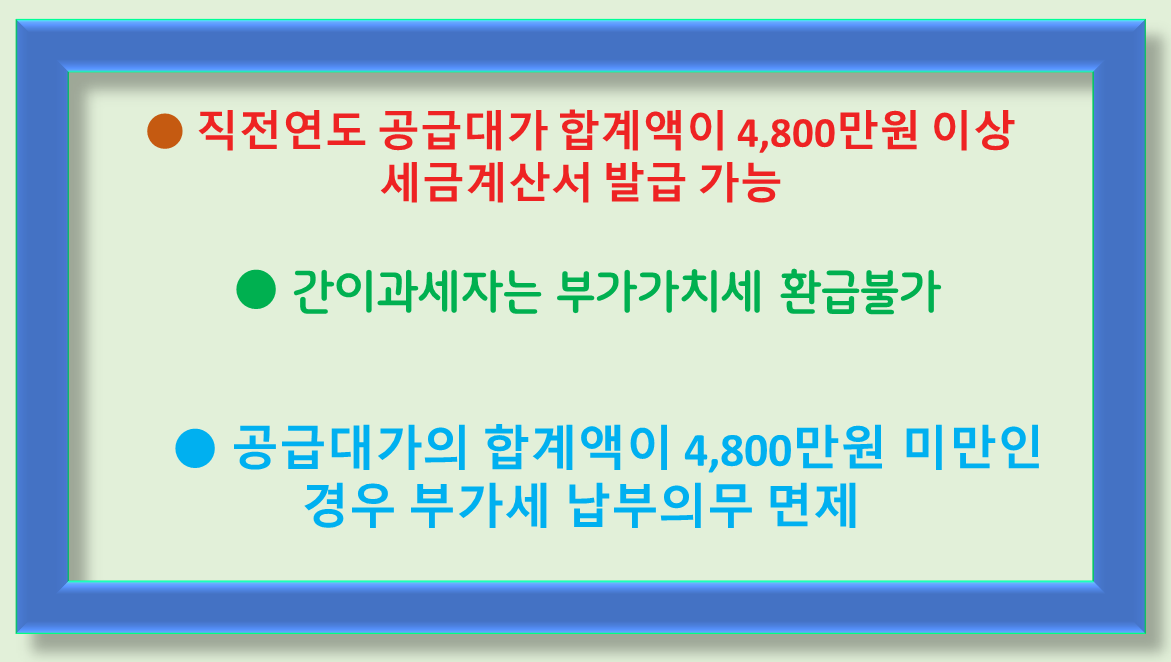 ● 직전연도 공급대가 합계액이 4,800만원 이상
세금계산서 발급 가능

● 간이과세자는 부가가치세 환급불가

● 공급대가의 합계액이 4,800만원 미만인
경우 부가세 납부의무 면제